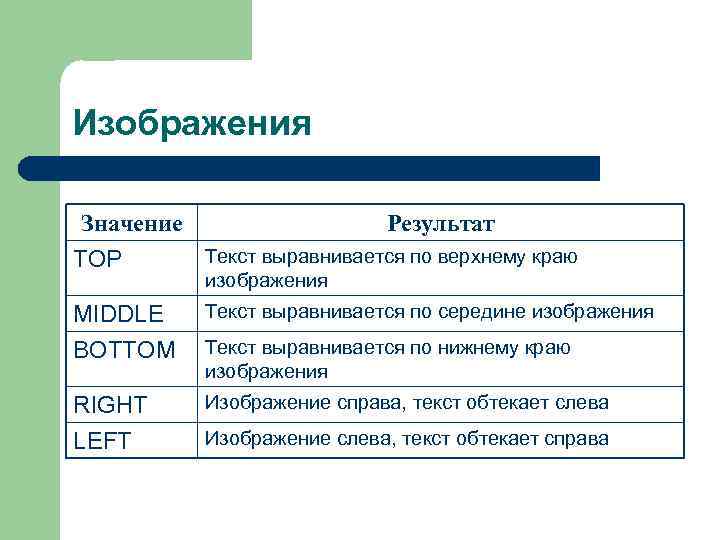 Изображения

| Значение | Результат |
|---|---|
| TOP | Текст выравнивается по верхнему краю изображения |
| MIDDLE | Текст выравнивается по середине изображения |
| BOTTOM | Текст выравнивается по нижнему краю изображения |
| RIGHT | Изображение справа, текст обтекает слева |
| LEFT | Изображение слева, текст обтекает справа |